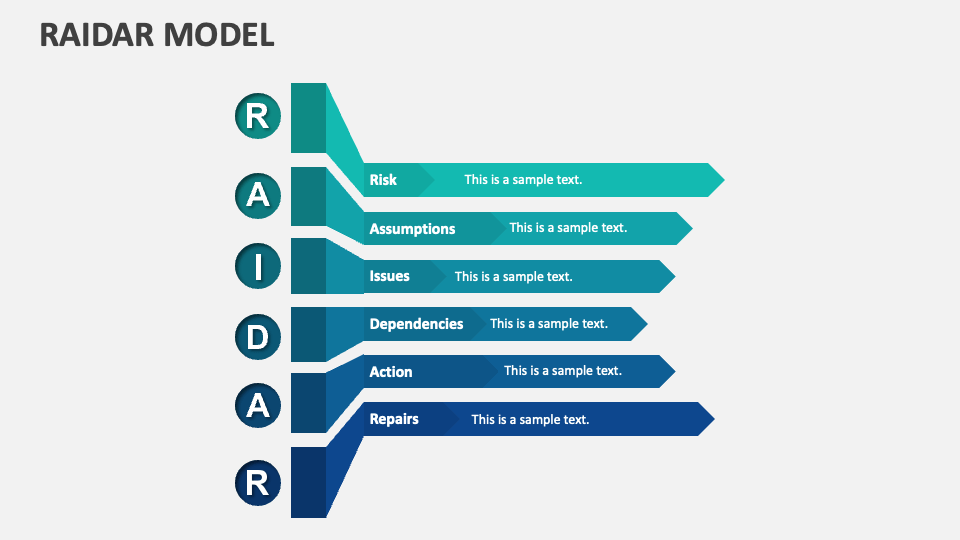 RAIDAR MODEL

R

A

I

D

A

R

Risk This is a sample text.

Assumptions This is a sample text.

Issues This is a sample text.

Dependencies This is a sample text.

Action This is a sample text.

Repairs This is a sample text.